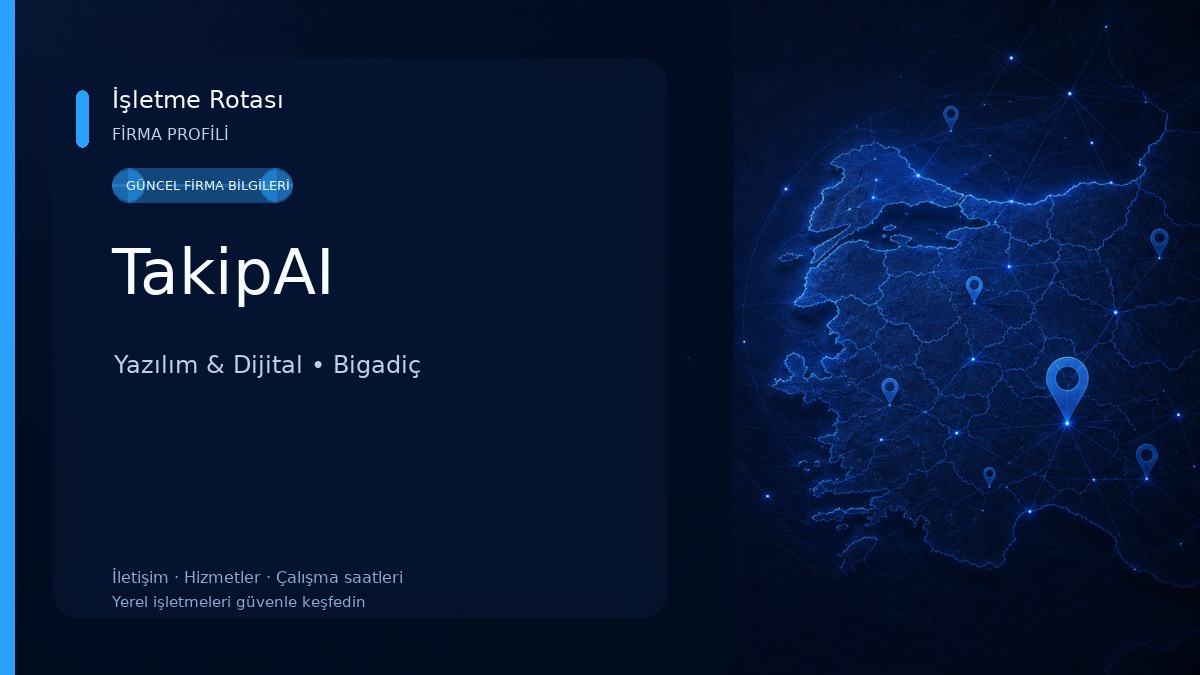 İşletme Rotası
FİRMA PROFİLİ

GÜNCEL FİRMA BİLGİLERİ

TakipAI

Yazılım & Dijital • Bigadiç

İletişim · Hizmetler · Çalışma saatleri
Yerel işletmeleri güvenle keşfedin